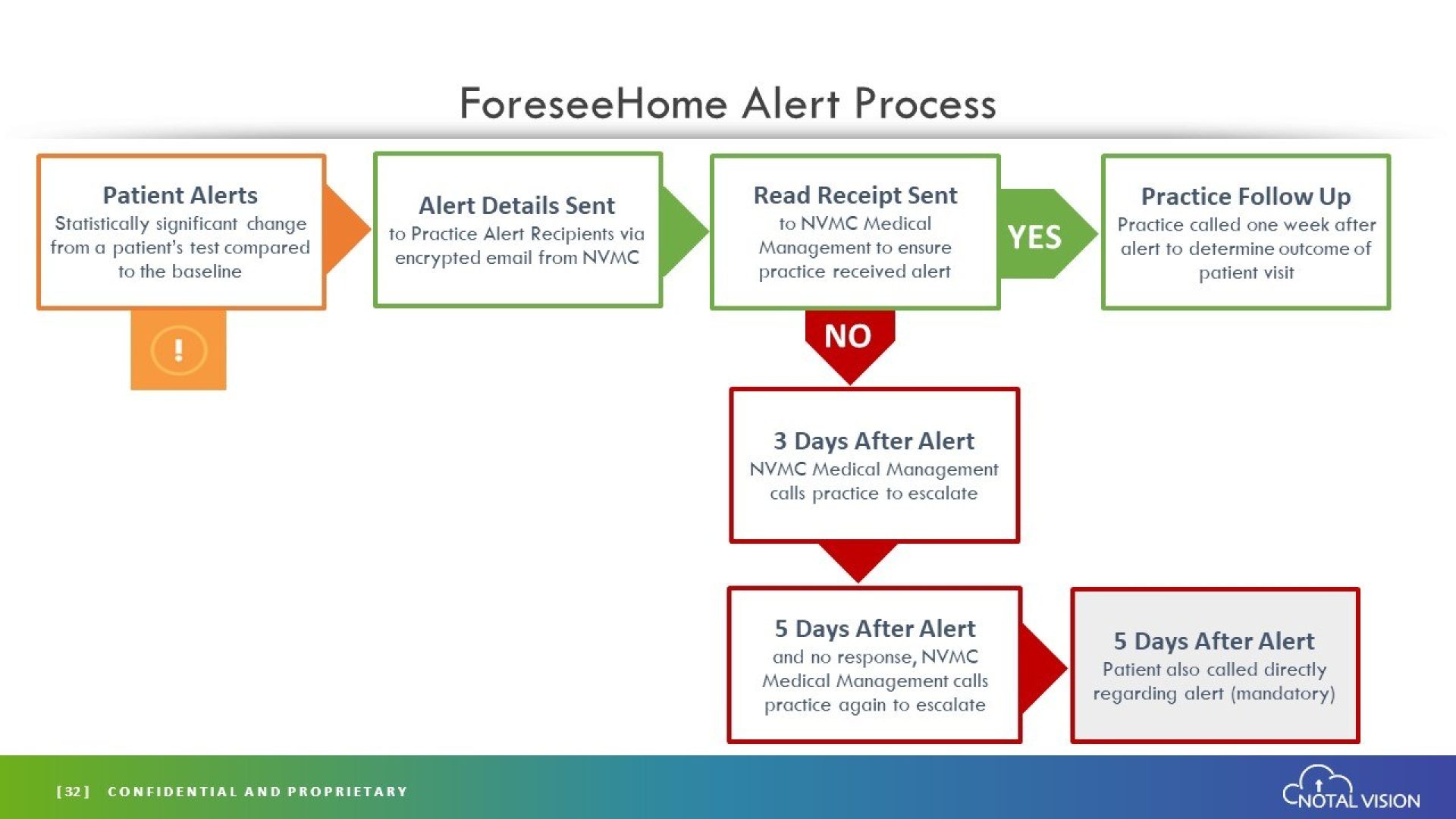 ForeseeHome Alert Process

Patient Alerts
Statistically significant change from a patient's test compared to the baseline

!

Alert Details Sent
to Practice Alert Recipients via encrypted email from NVMC

Read Receipt Sent
to NVMC Medical Management to ensure practice received alert

YES

Practice Follow Up
Practice called one week after alert to determine outcome of patient visit

NO

3 Days After Alert
NVMC Medical Management calls practice to escalate

5 Days After Alert
and no response, NVMC Medical Management calls practice again to escalate

5 Days After Alert
Patient also called directly regarding alert (mandatory)

[32] CONFIDENTIAL AND PROPRIETARY

NOTAL VISION